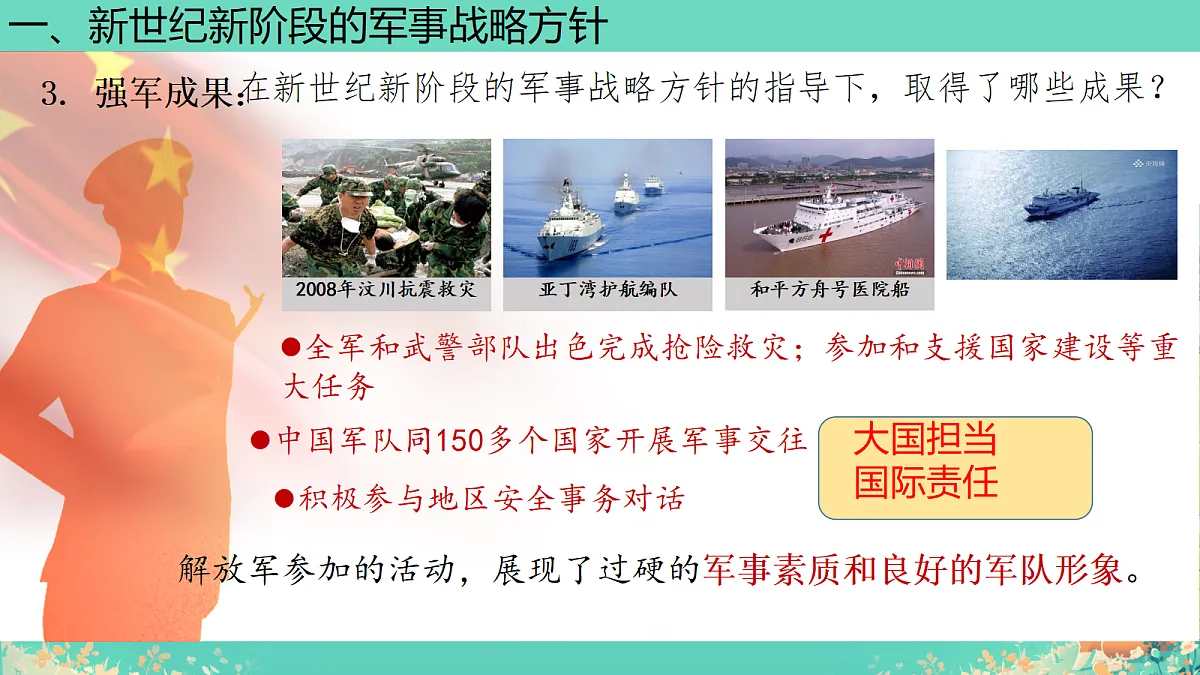 一、新世纪新阶段的军事战略方针

3. 强军成果：在新世纪新阶段的军事战略方针的指导下，取得了哪些成果？

2008年汶川抗震救灾

亚丁湾护航编队

和平方舟号医院船

●全军和武警部队出色完成抢险救灾；参加和支援国家建设等重大任务

●中国军队同150多个国家开展军事交往

●积极参与地区安全事务对话

大国担当
国际责任

解放军参加的活动，展现了过硬的军事素质和良好的军队形象。